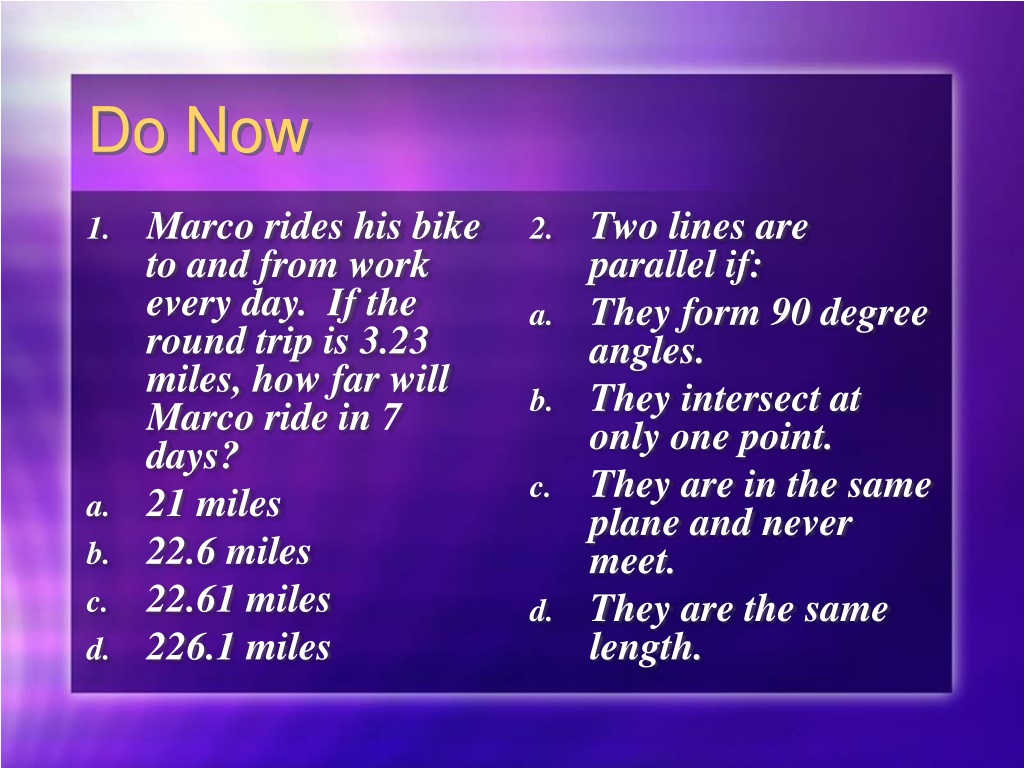 Do Now

1. Marco rides his bike to and from work every day. If the round trip is 3.23 miles, how far will Marco ride in 7 days?
a. 21 miles
b. 22.6 miles
c. 22.61 miles
d. 226.1 miles

2. Two lines are parallel if:
a. They form 90 degree angles.
b. They intersect at only one point.
c. They are in the same plane and never meet.
d. They are the same length.